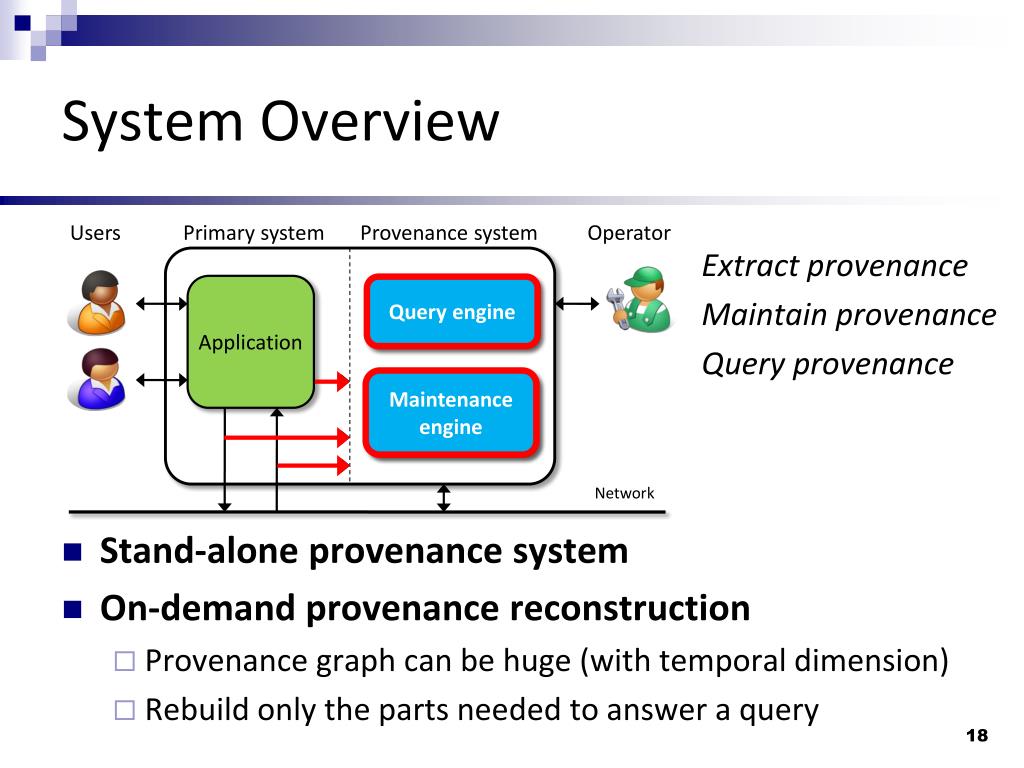 System Overview

Users

Primary system

Provenance system

Operator

Application

Query engine

Maintenance engine

Network

Extract provenance

Maintain provenance

Query provenance

■ Stand-alone provenance system

■ On-demand provenance reconstruction

□ Provenance graph can be huge (with temporal dimension)

□ Rebuild only the parts needed to answer a query

18